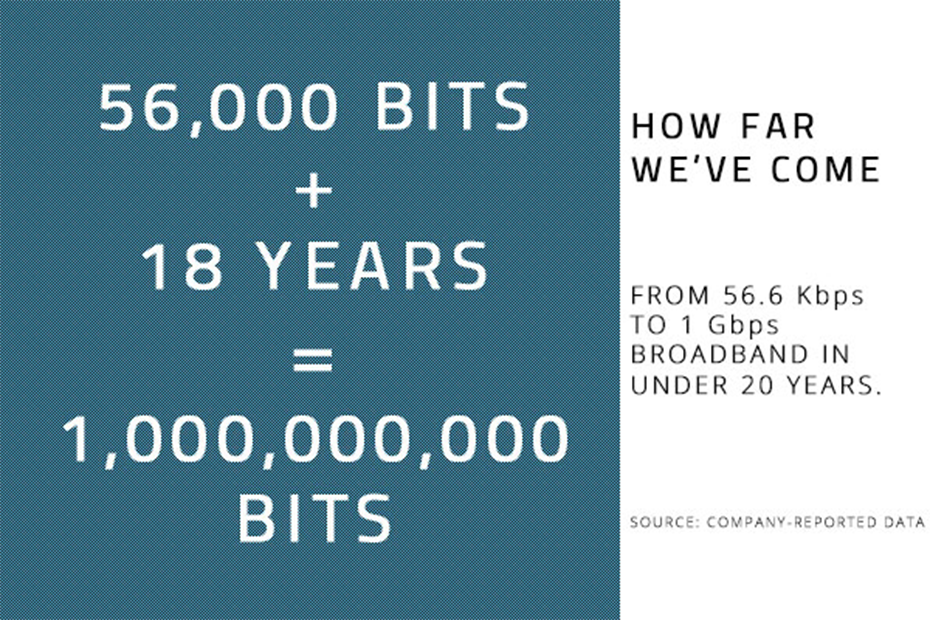 56,000 BITS
+
18 YEARS
=
1,000,000,000
BITS

HOW FAR
WE'VE COME

FROM 56.6 Kbps TO 1 Gbps BROADBAND IN UNDER 20 YEARS.

SOURCE: COMPANY-REPORTED DATA